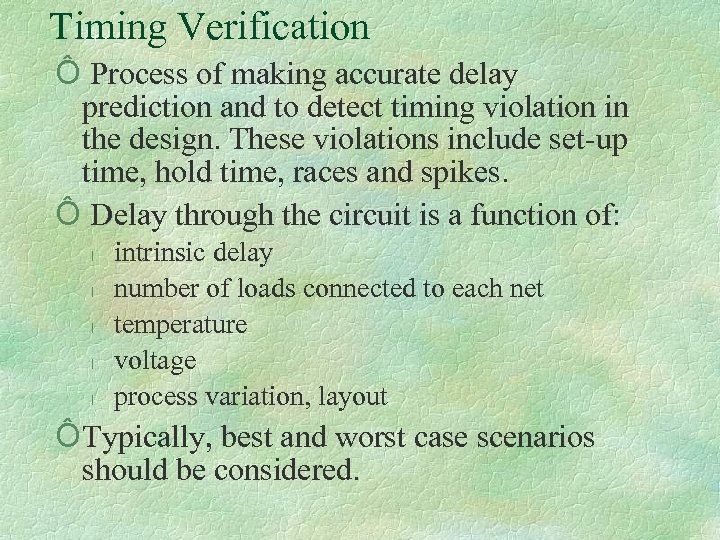 Timing Verification

Ô Process of making accurate delay prediction and to detect timing violation in the design. These violations include set-up time, hold time, races and spikes.

Ô Delay through the circuit is a function of:

l intrinsic delay
l number of loads connected to each net
l temperature
l voltage
l process variation, layout

ÔTypically, best and worst case scenarios should be considered.